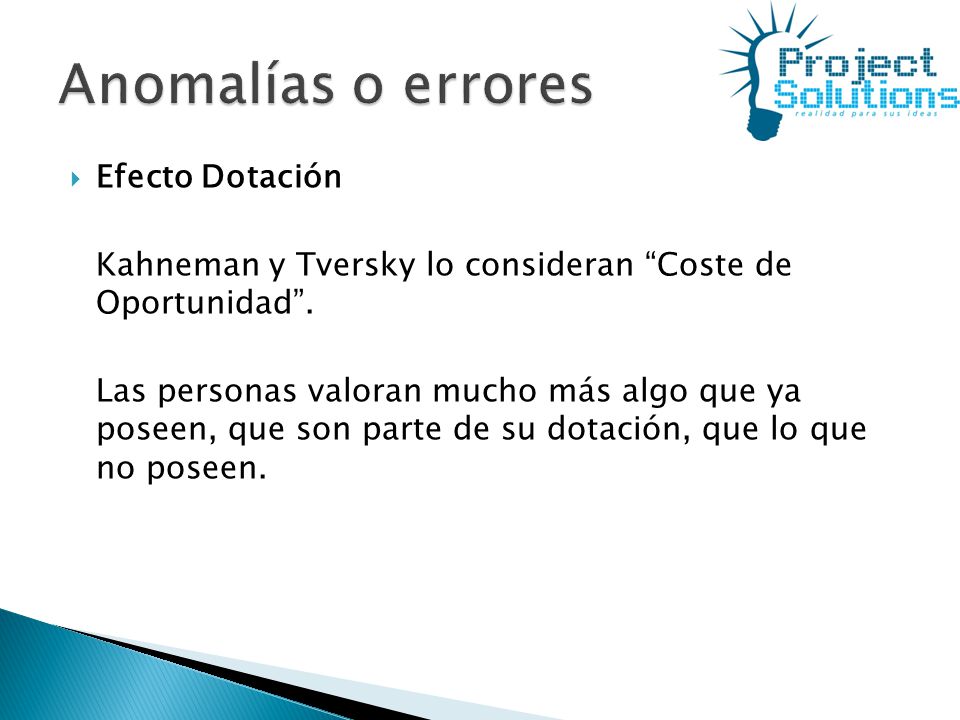 Anomalías o errores

Project Solutions
realidad para sus ideas

Efecto Dotación

Kahneman y Tversky lo consideran “Coste de Oportunidad”.

Las personas valoran mucho más algo que ya poseen, que son parte de su dotación, que lo que no poseen.